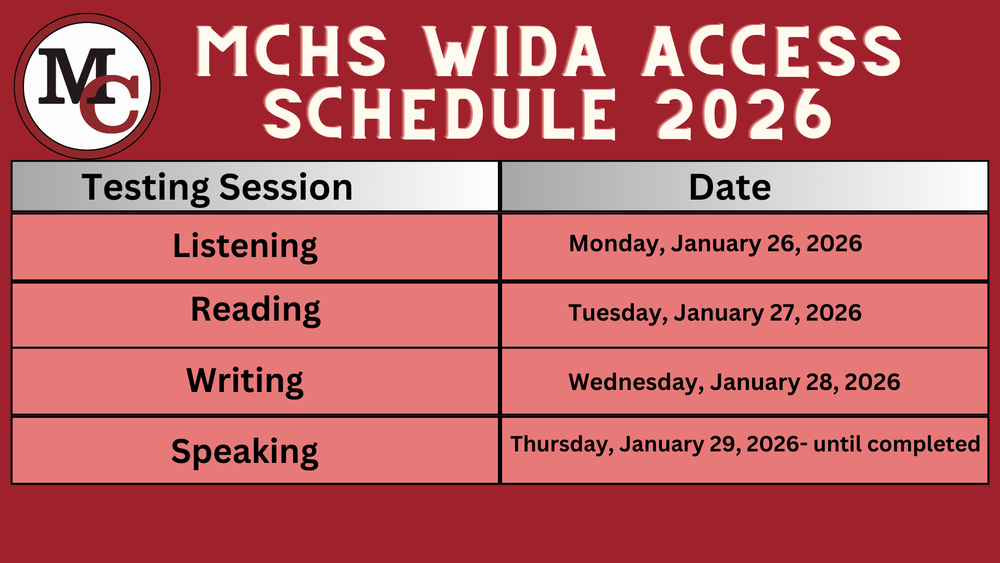 MC

MCHS WIDA ACCESS SCHEDULE 2026

| Testing Session | Date |
|---|---|
| Listening | Monday, January 26, 2026 |
| Reading | Tuesday, January 27, 2026 |
| Writing | Wednesday, January 28, 2026 |
| Speaking | Thursday, January 29, 2026- until completed |